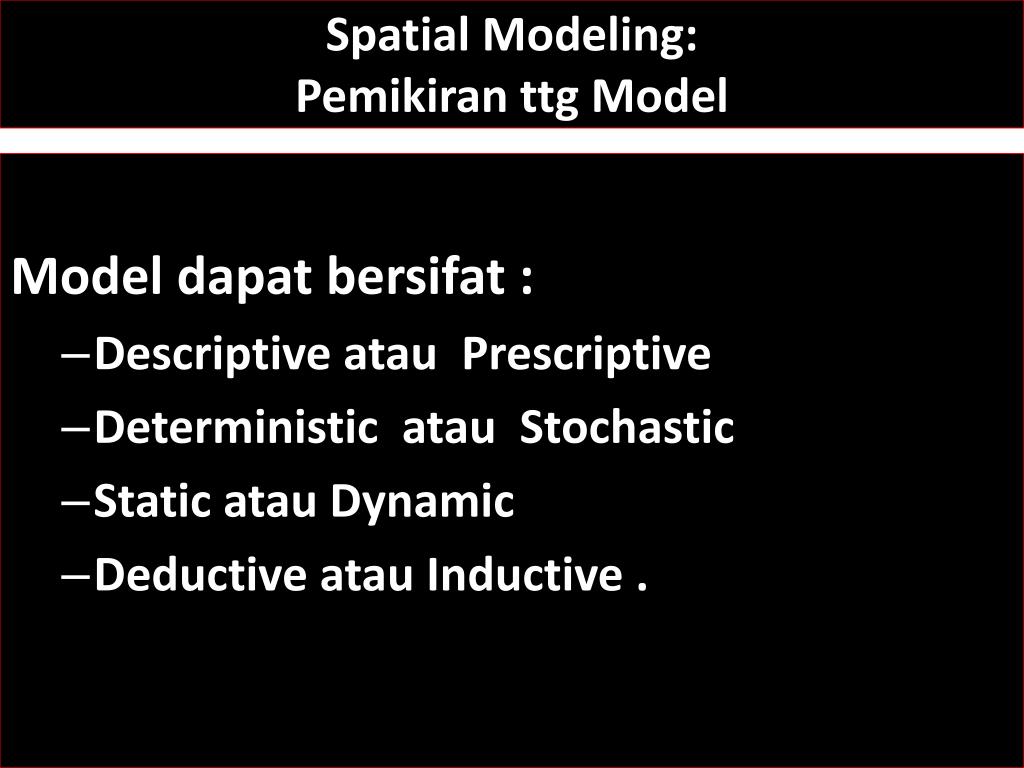 Spatial Modeling:
Pemikiran ttg Model

Model dapat bersifat :
– Descriptive atau Prescriptive
– Deterministic atau Stochastic
– Static atau Dynamic
– Deductive atau Inductive .